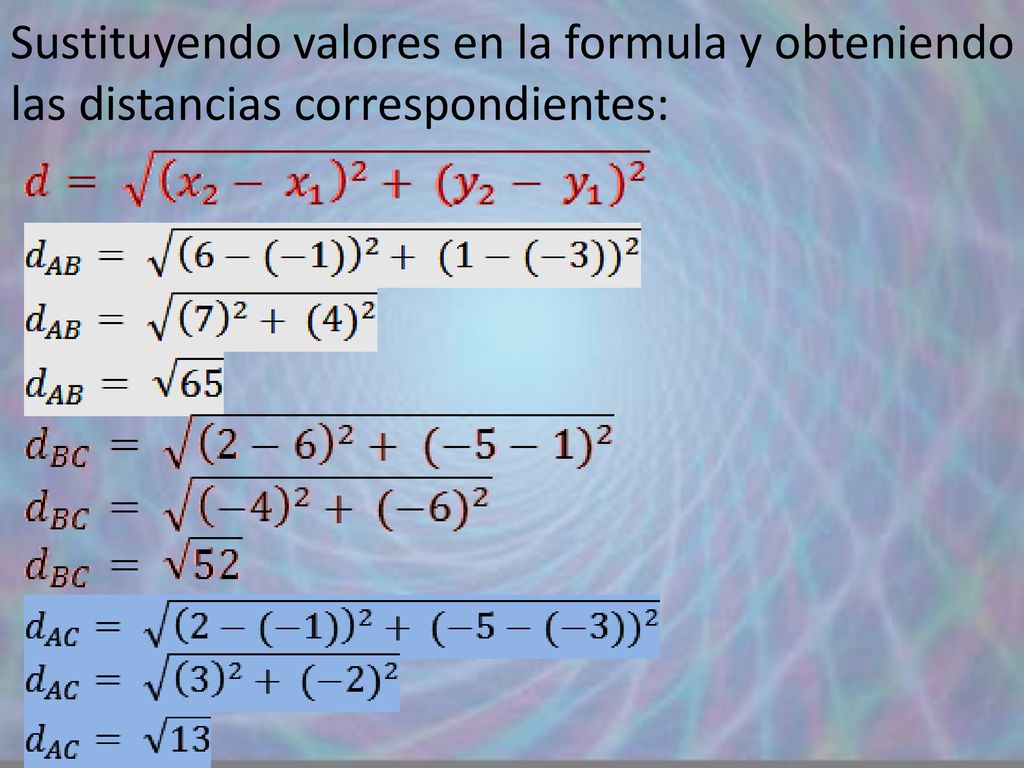 Sustituyendo valores en la formula y obteniendo las distancias correspondientes:

$d = \sqrt{(x_2 - x_1)^2 + (y_2 - y_1)^2}$

$d_{AB} = \sqrt{(6 - (-1))^2 + (1 - (-3))^2}$

$d_{AB} = \sqrt{(7)^2 + (4)^2}$

$d_{AB} = \sqrt{65}$

$d_{BC} = \sqrt{(2 - 6)^2 + (-5 - 1)^2}$

$d_{BC} = \sqrt{(-4)^2 + (-6)^2}$

$d_{BC} = \sqrt{52}$

$d_{AC} = \sqrt{(2 - (-1))^2 + (-5 - (-3))^2}$

$d_{AC} = \sqrt{(3)^2 + (-2)^2}$

$d_{AC} = \sqrt{13}$